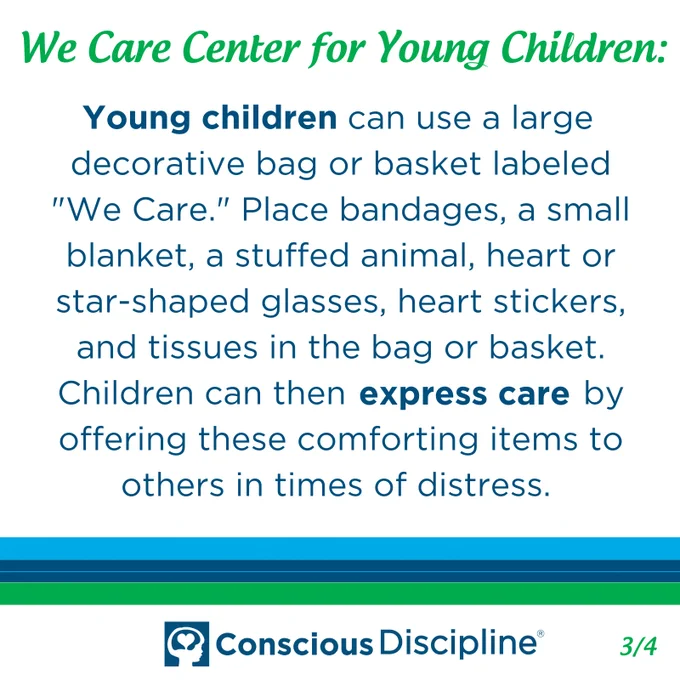 We Care Center for Young Children:

Young children can use a large decorative bag or basket labeled "We Care." Place bandages, a small blanket, a stuffed animal, heart or star-shaped glasses, heart stickers, and tissues in the bag or basket. Children can then express care by offering these comforting items to others in times of distress.

Conscious Discipline®

3/4